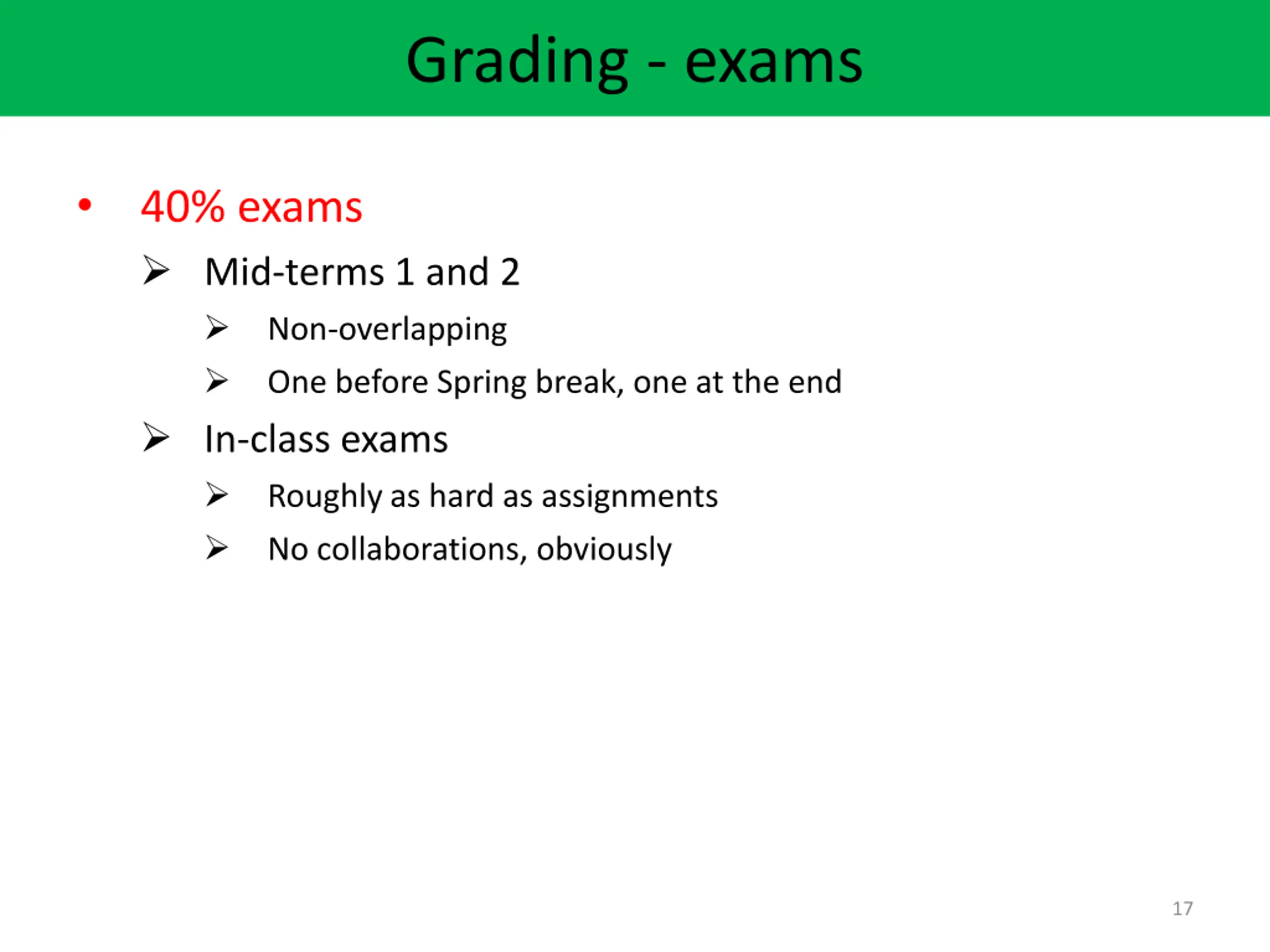 Grading - exams

• 40% exams

➢ Mid-terms 1 and 2

➢ Non-overlapping

➢ One before Spring break, one at the end

➢ In-class exams

➢ Roughly as hard as assignments

➢ No collaborations, obviously

17